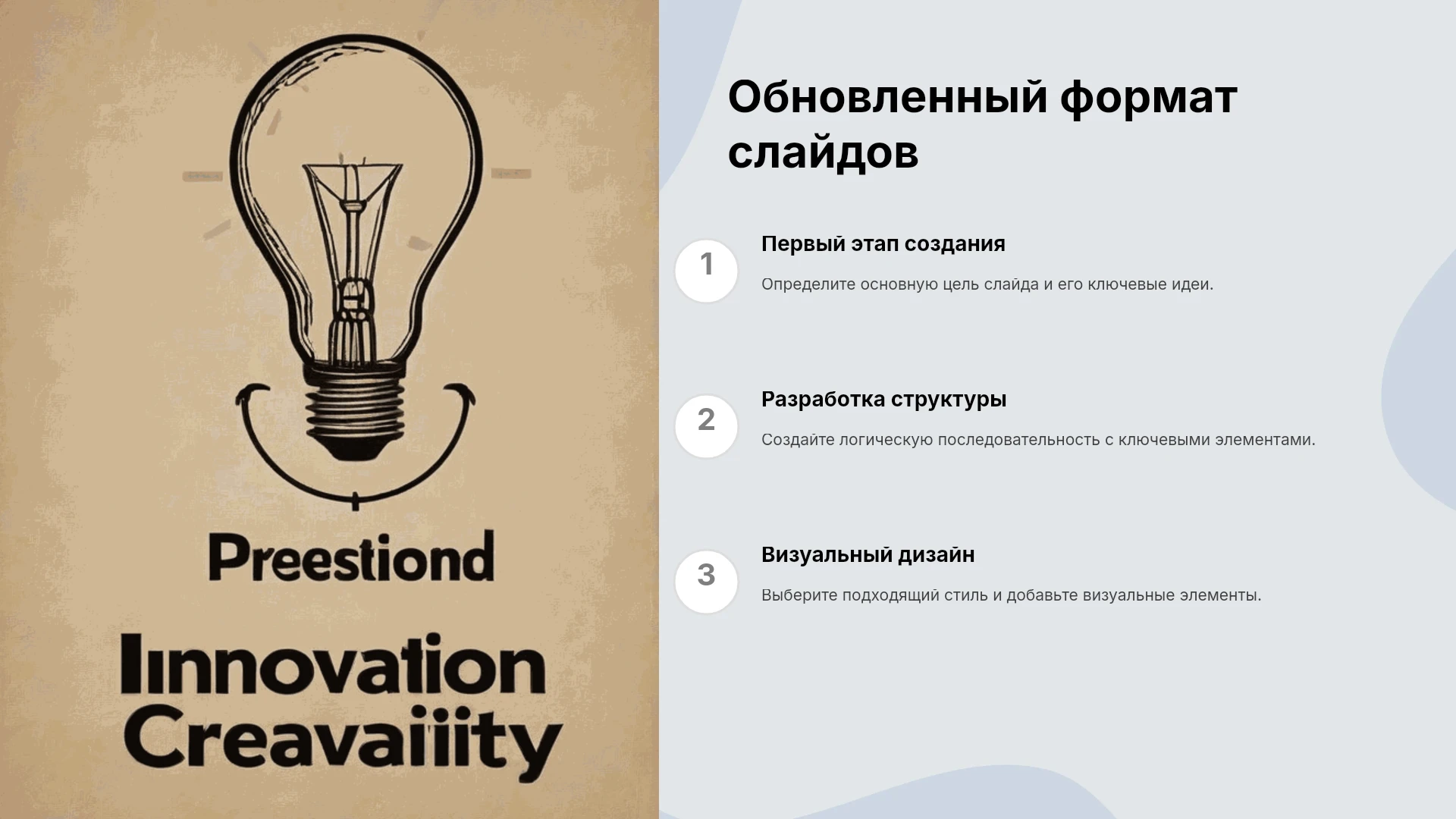 Preestiond

Iinnovation
Creavaiiity

Обновленный формат слайдов

1

Первый этап создания

Определите основную цель слайда и его ключевые идеи.

2

Разработка структуры

Создайте логическую последовательность с ключевыми элементами.

3

Визуальный дизайн

Выберите подходящий стиль и добавьте визуальные элементы.